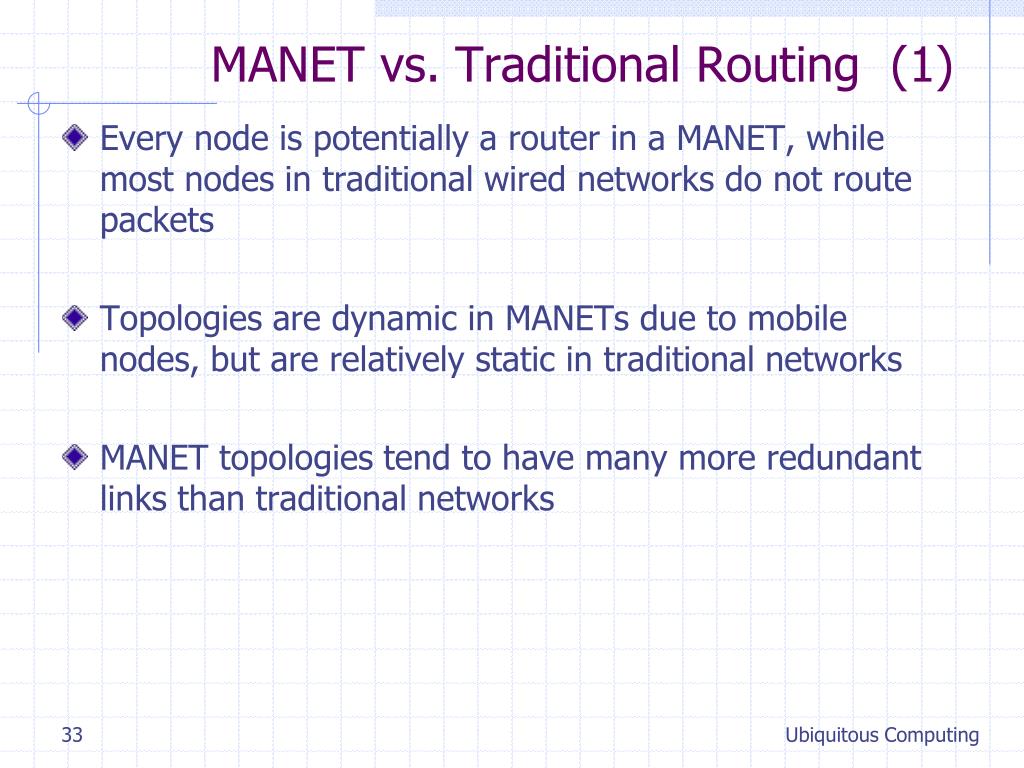 MANET vs. Traditional Routing (1)

Every node is potentially a router in a MANET, while most nodes in traditional wired networks do not route packets

Topologies are dynamic in MANETs due to mobile nodes, but are relatively static in traditional networks

MANET topologies tend to have many more redundant links than traditional networks

33

Ubiquitous Computing